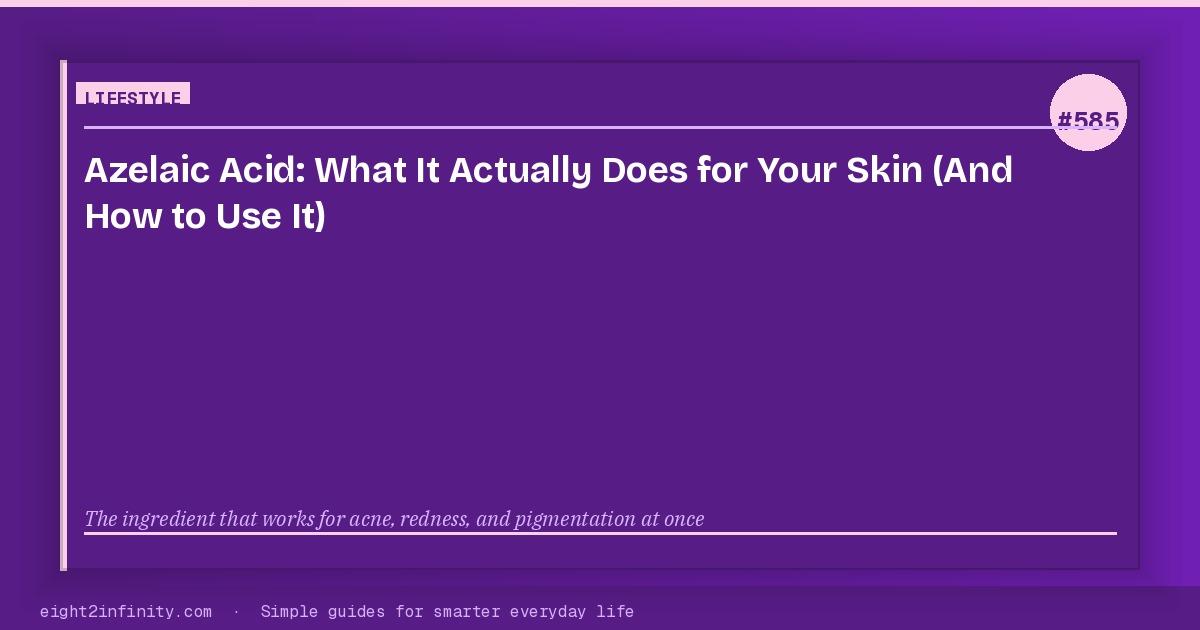 LIFESTYLE

#585

Azelaic Acid: What It Actually Does for Your Skin (And How to Use It)

The ingredient that works for acne, redness, and pigmentation at once

eight2infinity.com · Simple guides for smarter everyday life